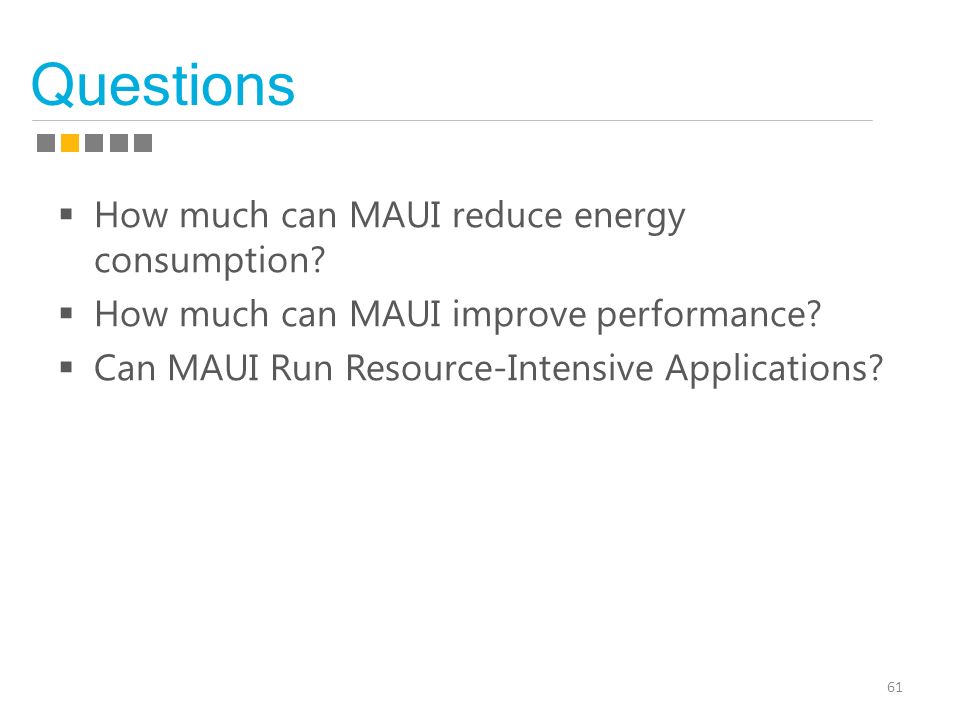 Questions

▪ How much can MAUI reduce energy consumption?
▪ How much can MAUI improve performance?
▪ Can MAUI Run Resource-Intensive Applications?

61